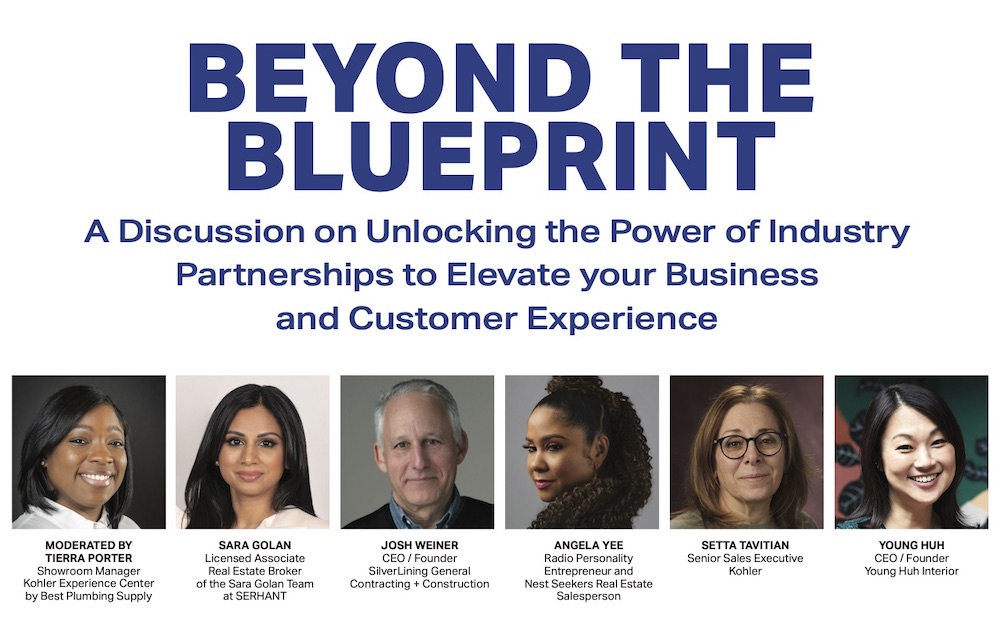 BEYOND THE BLUEPRINT

A Discussion on Unlocking the Power of Industry Partnerships to Elevate your Business and Customer Experience

MODERATED BY
TIERRA PORTER
Showroom Manager
Kohler Experience Center
by Best Plumbing Supply

SARA GOLAN
Licensed Associate
Real Estate Broker
of the Sara Golan Team
at SERHANT

JOSH WEINER
CEO / Founder
SilverLining General
Contracting + Construction

ANGELA YEE
Radio Personality
Entrepreneur and
Nest Seekers Real Estate
Salesperson

SETTA TAVITIAN
Senior Sales Executive
Kohler

YOUNG HUH
CEO / Founder
Young Huh Interior